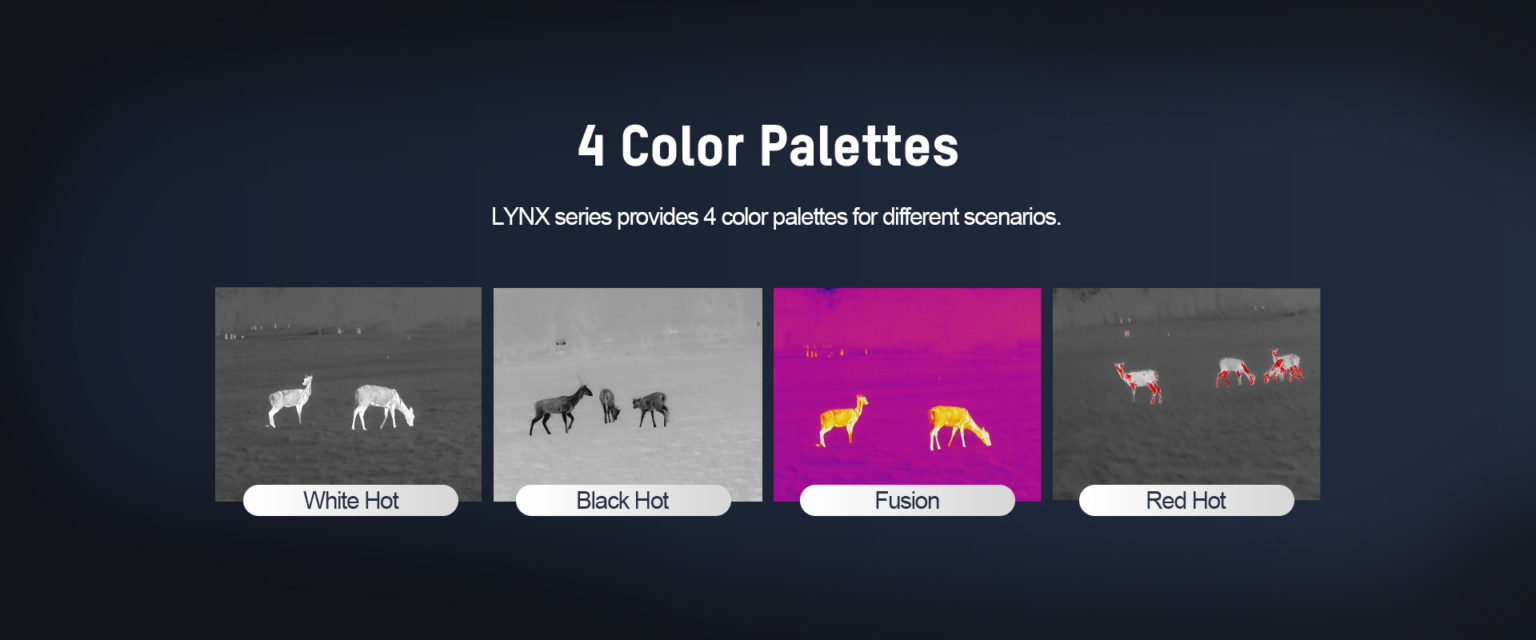 4 Color Palettes

LYNX series provides 4 color palettes for different scenarios.

White Hot

Black Hot

Fusion

Red Hot